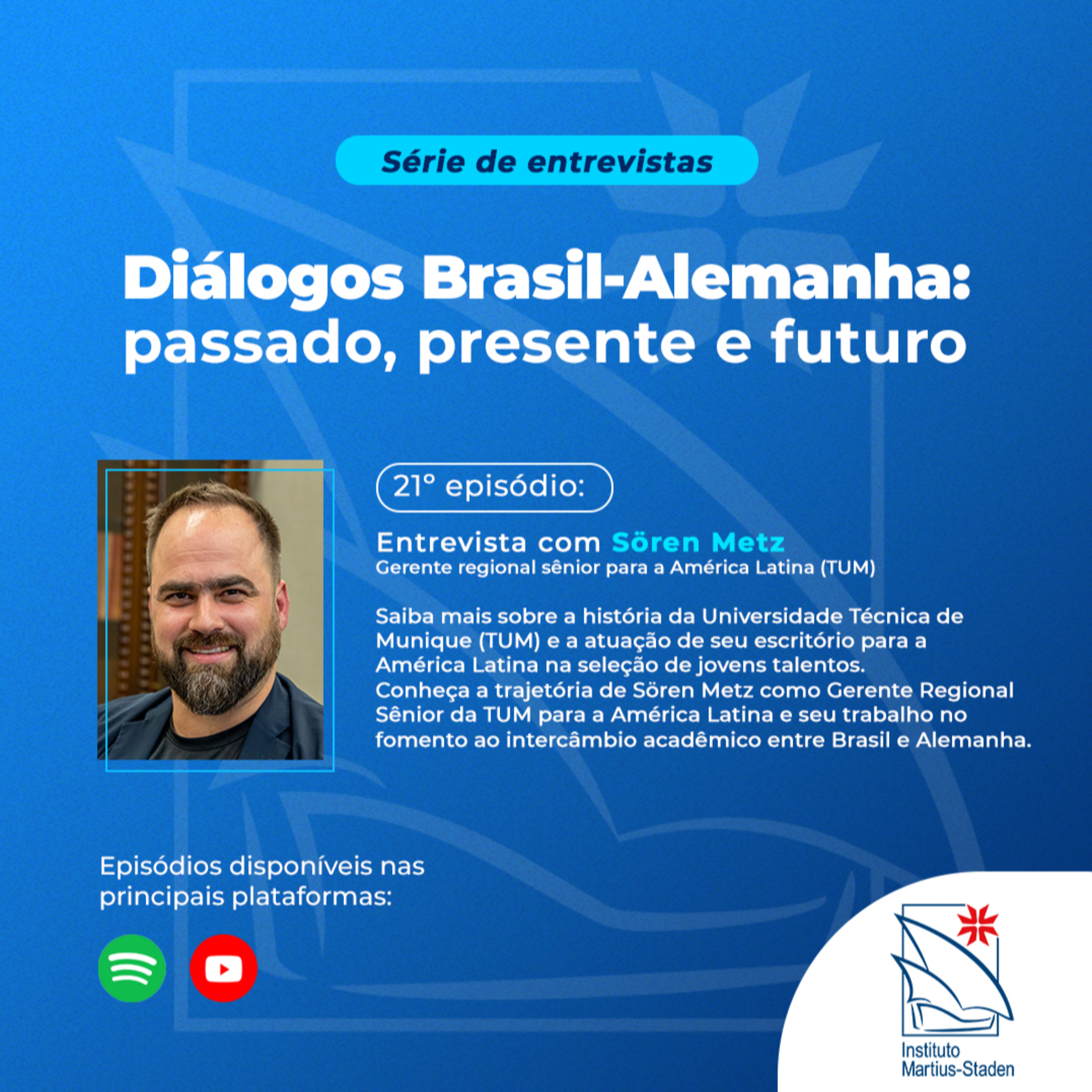 Série de entrevistas

Diálogos Brasil-Alemanha: passado, presente e futuro

21° episódio:

Entrevista com Sören Metz
Gerente regional sênior para a América Latina (TUM)

Saiba mais sobre a história da Universidade Técnica de Munique (TUM) e a atuação de seu escritório para a América Latina na seleção de jovens talentos.
Conheça a trajetória de Sören Metz como Gerente Regional Sênior da TUM para a América Latina e seu trabalho no fomento ao intercâmbio acadêmico entre Brasil e Alemanha.

Episódios disponíveis nas principais plataformas:

Instituto Martius-Staden